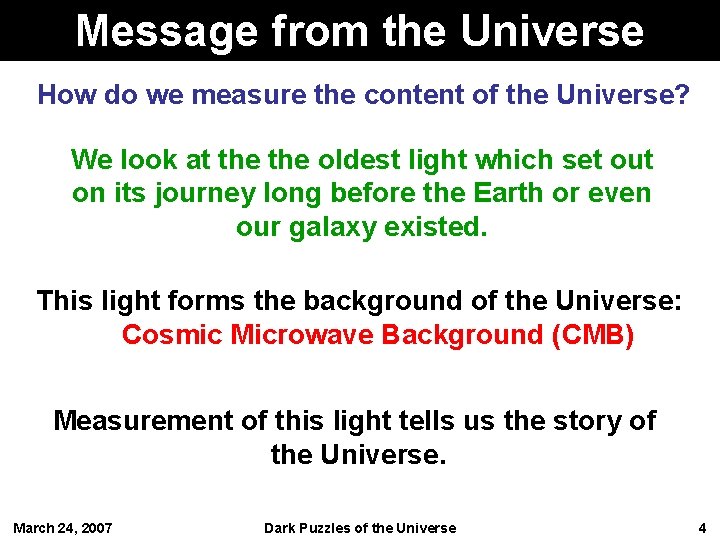 Message from the Universe

How do we measure the content of the Universe?

We look at the the oldest light which set out on its journey long before the Earth or even our galaxy existed.

This light forms the background of the Universe:
Cosmic Microwave Background (CMB)

Measurement of this light tells us the story of the Universe.

March 24, 2007

Dark Puzzles of the Universe

4